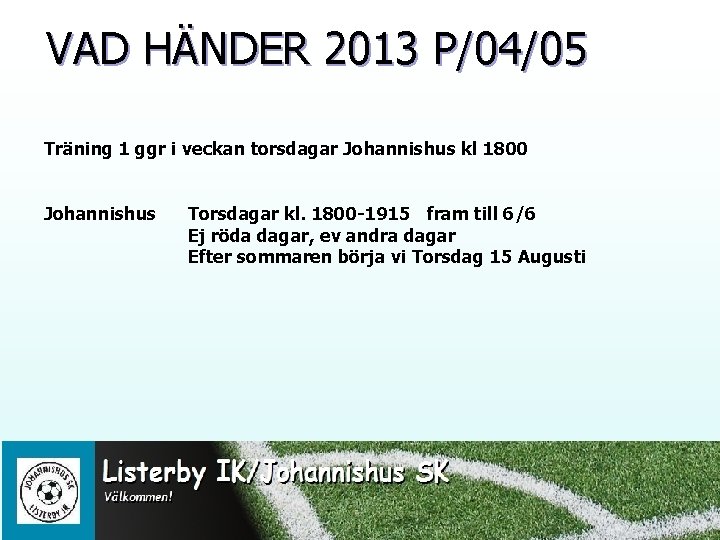 VAD HÄNDER 2013 P/04/05

Träning 1 ggr i veckan torsdagar Johannishus kl 1800

Johannishus Torsdagar kl. 1800-1915 fram till 6/6
Ej röda dagar, ev andra dagar
Efter sommaren börja vi Torsdag 15 Augusti

JOHANNISHUS SK
LISTERBY IK

Listerby IK/Johannishus SK
Välkommen!